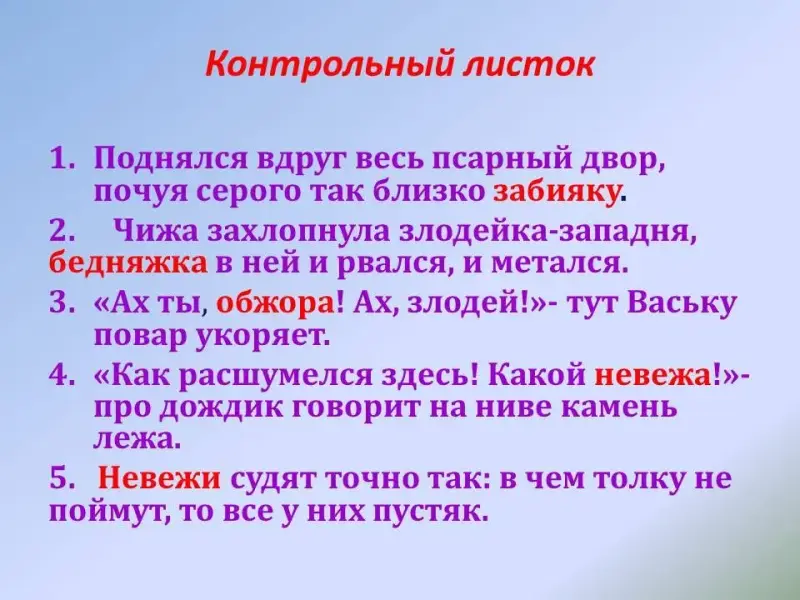 Контрольный листок

1. Поднялся вдруг весь псарный двор, почуя серого так близко забияку.

2. Чижа захлопнула злодейка-западня, бедняжка в ней и рвался, и метался.

3. «Ах ты, обжора! Ах, злодей!»- тут Ваську повар укоряет.

4. «Как расшумелся здесь! Какой невежа!»- про дождик говорит на ниве камень лежа.

5. Невежи судят точно так: в чем толку не поймут, то все у них пустяк.